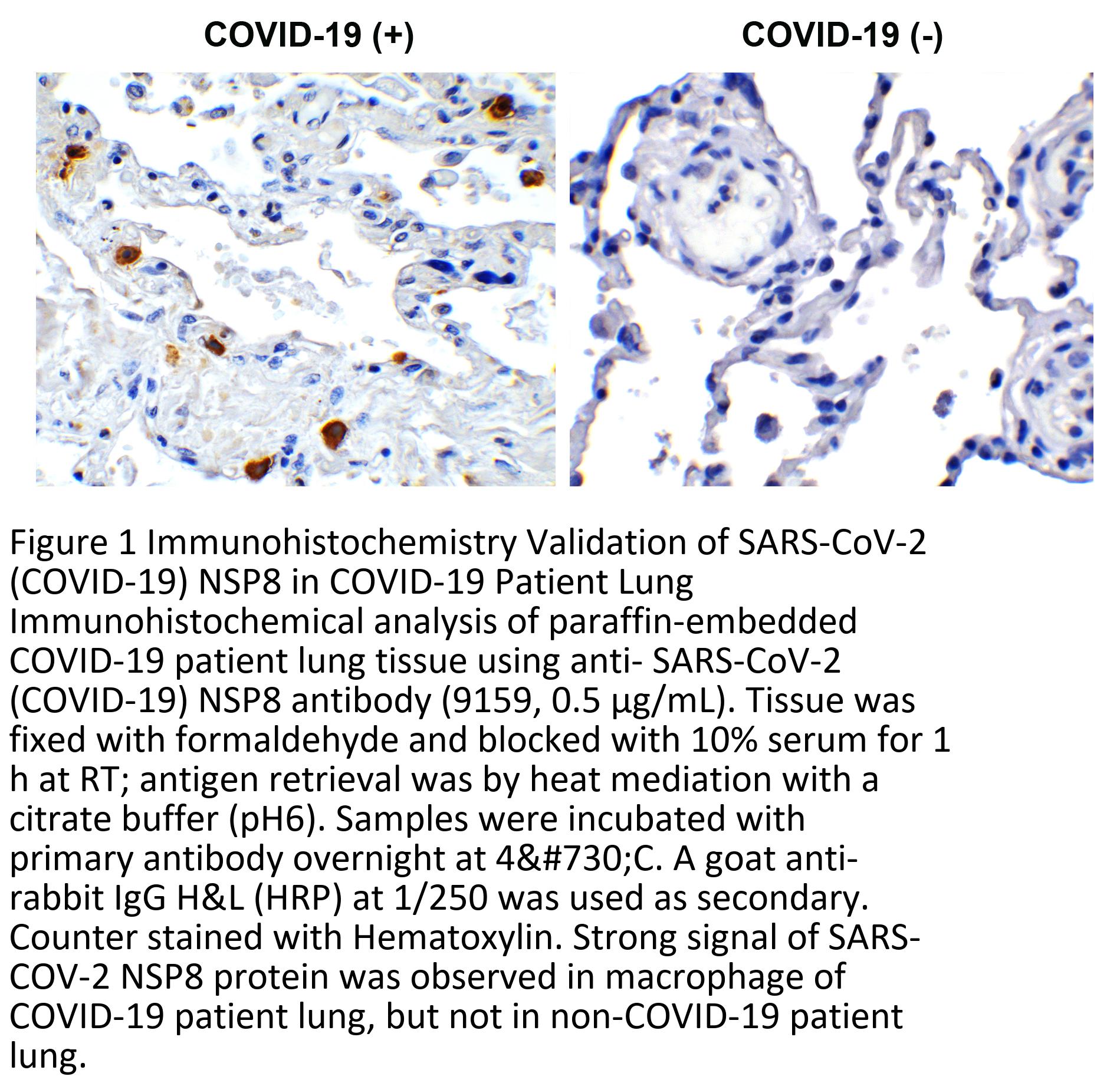 COVID-19 (+)

COVID-19 (-)

Figure 1 Immunohistochemistry Validation of SARS-CoV-2 (COVID-19) NSP8 in COVID-19 Patient Lung
Immunohistochemical analysis of paraffin-embedded COVID-19 patient lung tissue using anti- SARS-CoV-2 (COVID-19) NSP8 antibody (9159, 0.5 µg/mL). Tissue was fixed with formaldehyde and blocked with 10% serum for 1 h at RT; antigen retrieval was by heat mediation with a citrate buffer (pH6). Samples were incubated with primary antibody overnight at 4&#730;C. A goat anti-rabbit IgG H&L (HRP) at 1/250 was used as secondary. Counter stained with Hematoxylin. Strong signal of SARS-COV-2 NSP8 protein was observed in macrophage of COVID-19 patient lung, but not in non-COVID-19 patient lung.